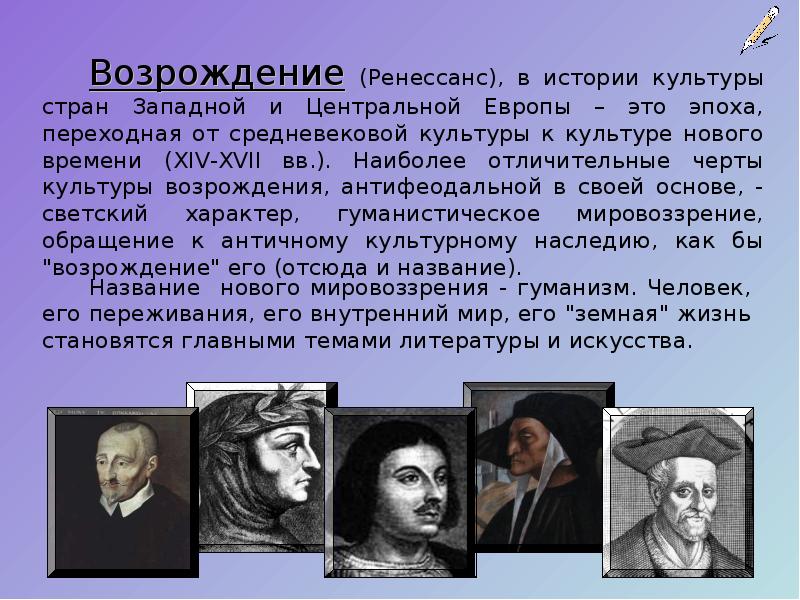 Возрождение (Ренессанс), в истории культуры стран Западной и Центральной Европы – это эпоха, переходная от средневековой культуры к культуре нового времени (XIV-XVII вв.). Наиболее отличительные черты культуры возрождения, антифеодальной в своей основе, - светский характер, гуманистическое мировоззрение, обращение к античному культурному наследию, как бы "возрождение" его (отсюда и название).

Название нового мировоззрения - гуманизм. Человек, его переживания, его внутренний мир, его "земная" жизнь становятся главными темами литературы и искусства.